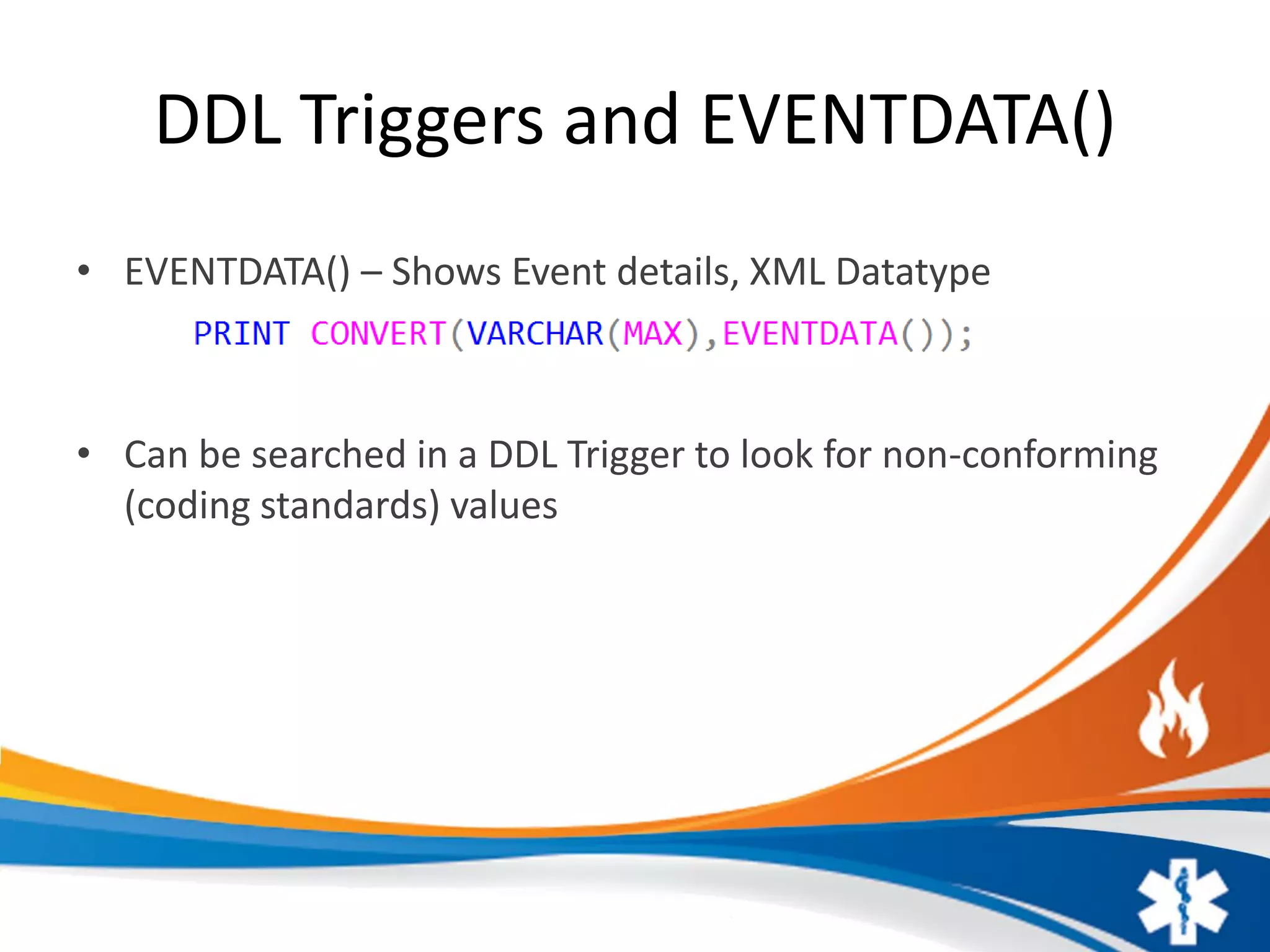 DDL Triggers and EVENTDATA()

• EVENTDATA() – Shows Event details, XML Datatype

PRINT CONVERT(VARCHAR(MAX),EVENTDATA());

• Can be searched in a DDL Trigger to look for non-conforming (coding standards) values